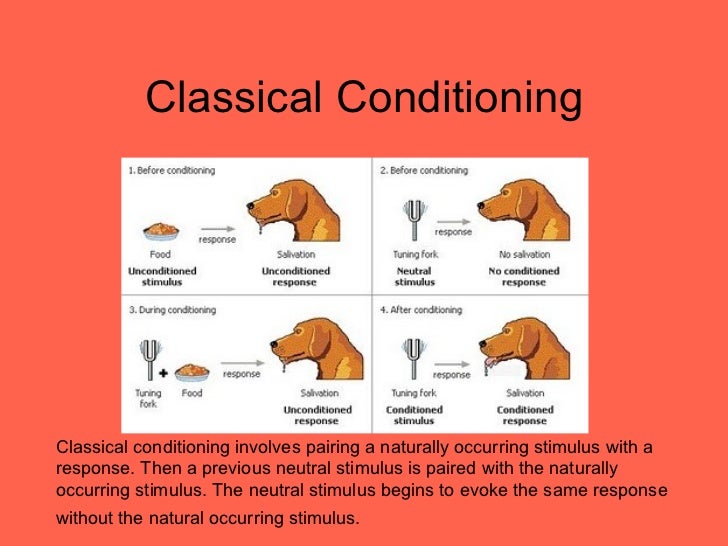 Classical Conditioning

1. Before conditioning

response

Food
Unconditioned stimulus

Salivation
Unconditioned response

2. Before conditioning

response

Tuning fork
Neutral stimulus

No salivation
No conditioned response

3. During conditioning

+

response

Tuning fork

Food

Salivation
Unconditioned response

4. After conditioning

response

Tuning fork
Conditioned stimulus

Salivation
Conditioned response

Classical conditioning involves pairing a naturally occurring stimulus with a response. Then a previous neutral stimulus is paired with the naturally occurring stimulus. The neutral stimulus begins to evoke the same response without the natural occurring stimulus.